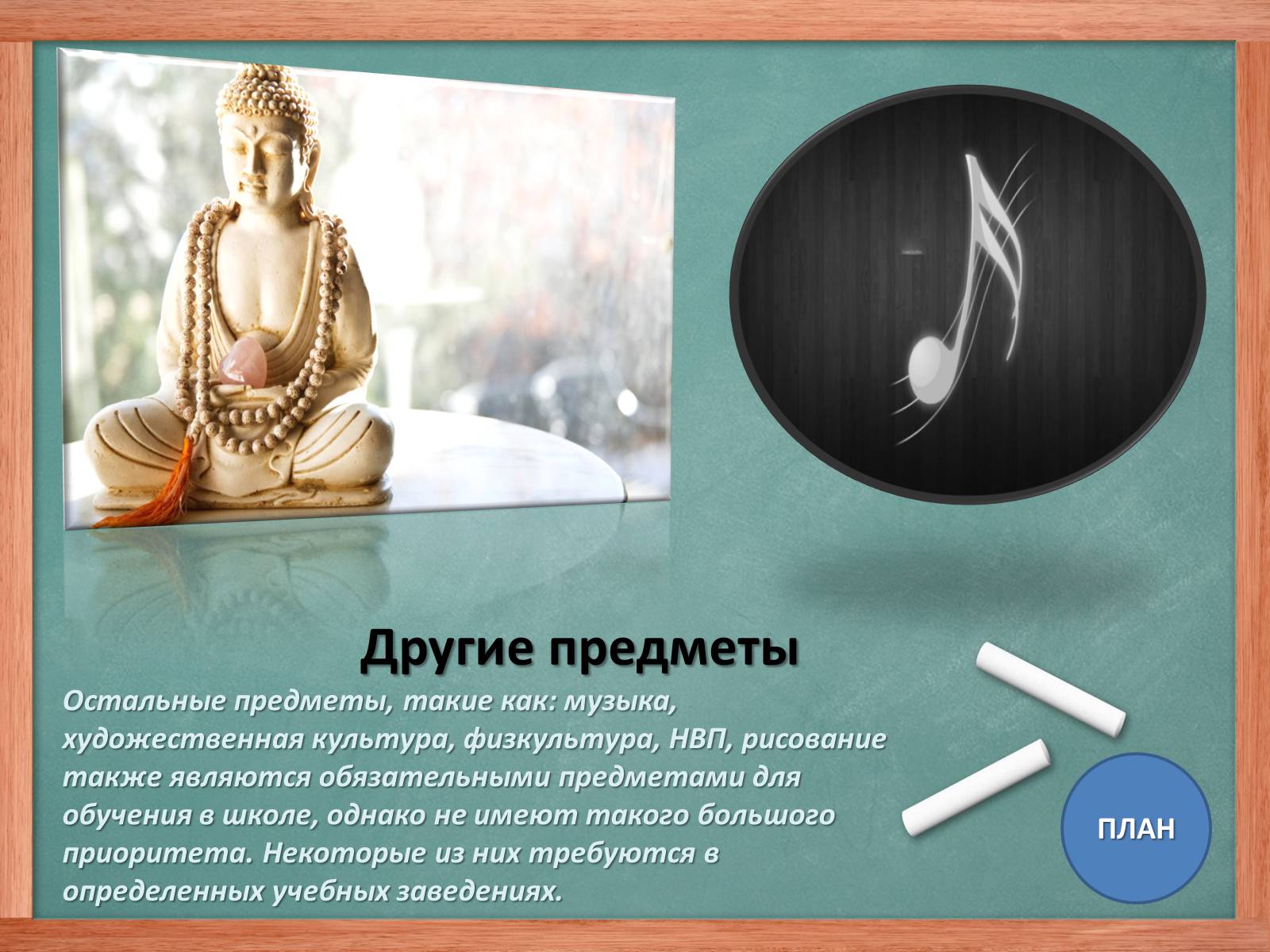 Другие предметы

Остальные предметы, такие как: музыка, художественная культура, физкультура, НВП, рисование также являются обязательными предметами для обучения в школе, однако не имеют такого большого приоритета. Некоторые из них требуются в определенных учебных заведениях.

ПЛАН